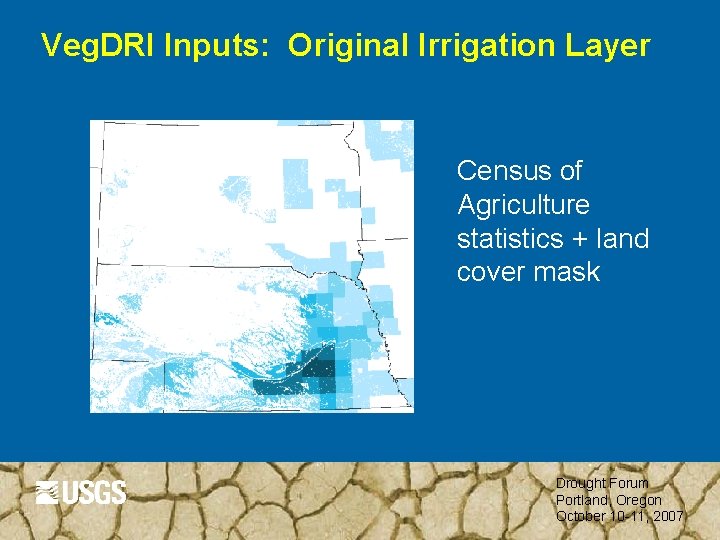 VegDRI Inputs:  Original Irrigation Layer

Census of Agriculture statistics + land cover mask

USGS

Drought Forum
Portland, Oregon
October 10-11, 2007